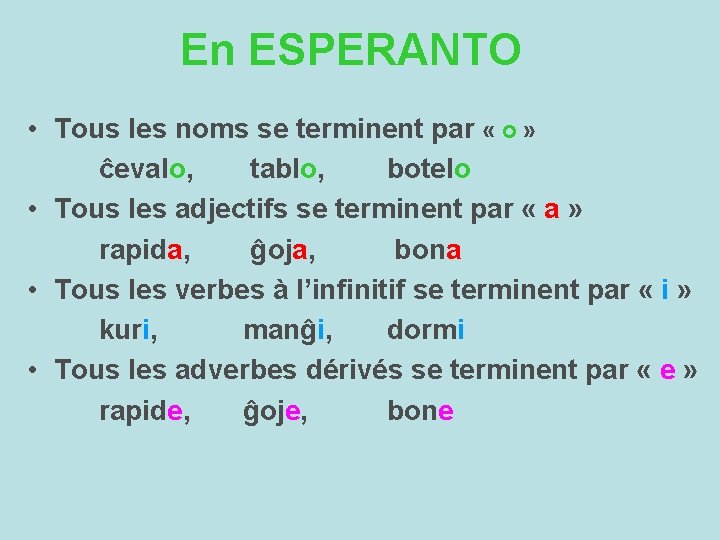 En ESPERANTO

• Tous les noms se terminent par « o »
ĉevalo, tablo, botelo
• Tous les adjectifs se terminent par « a »
rapida, ĝoja, bona
• Tous les verbes à l'infinitif se terminent par « i »
kuri, manĝi, dormi
• Tous les adverbes dérivés se terminent par « e »
rapide, ĝoje, bone